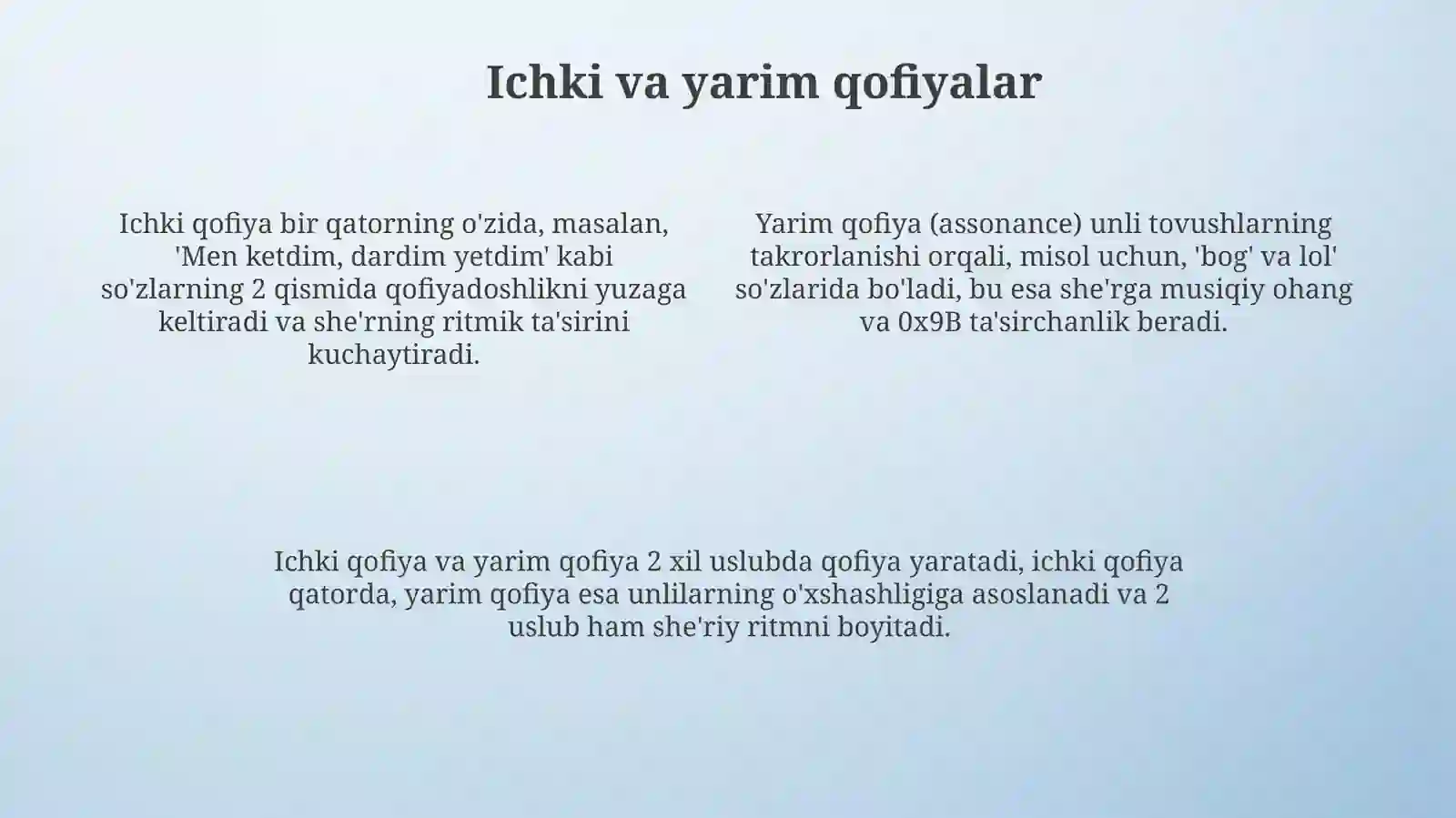 Ichki va yarim qofiyalar

Ichki qofiya bir qatorning o'zida, masalan, 'Men ketdim, dardim yetdim' kabi so'zlarning 2 qismida qofiyadoshlikni yuzaga keltiradi va she'rning ritmik ta'sirini kuchaytiradi.

Yarim qofiya (assonance) unli tovushlarning takrorlanishi orqali, misol uchun, 'bog' va lol' so'zlarida bo'ladi, bu esa she'rga musiqiy ohang va 0x9B ta'sirchanlik beradi.

Ichki qofiya va yarim qofiya 2 xil uslubda qofiya yaratadi, ichki qofiya qatorda, yarim qofiya esa unlilarning o'xshashligiga asoslanadi va 2 uslub ham she'riy ritmni boyitadi.